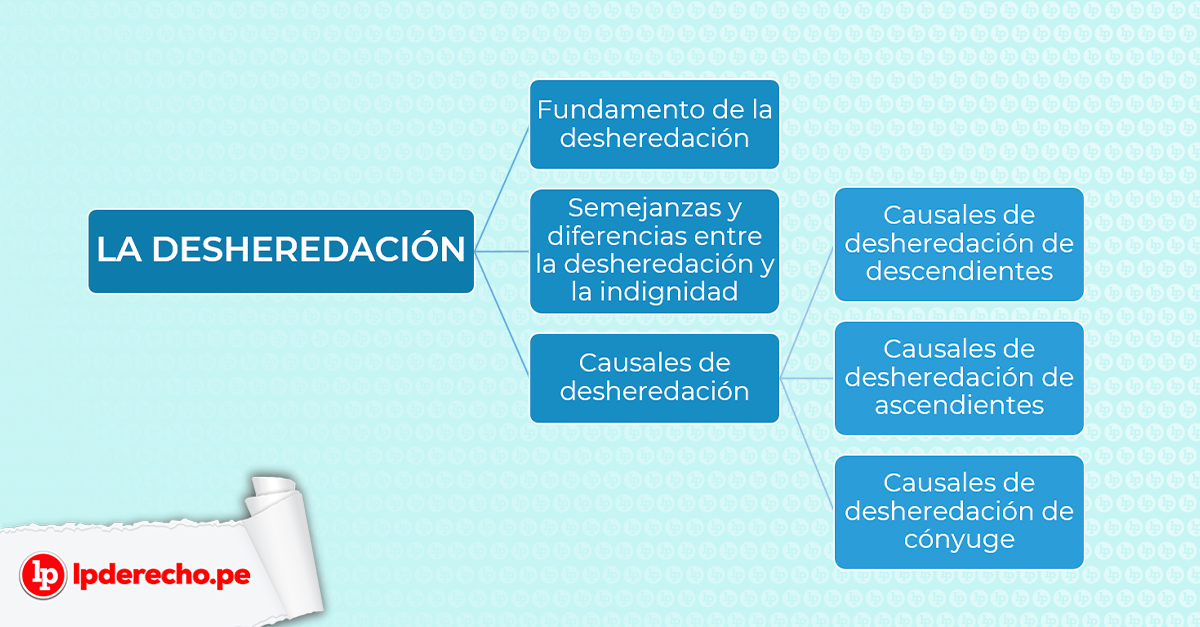 LA DESHEREDACIÓN

Fundamento de la desheredación

Semejanzas y diferencias entre la desheredación y la indignidad

Causales de desheredación

Causales de desheredación de descendientes

Causales de desheredación de ascendientes

Causales de desheredación de cónyuge

lp lpderecho.pe